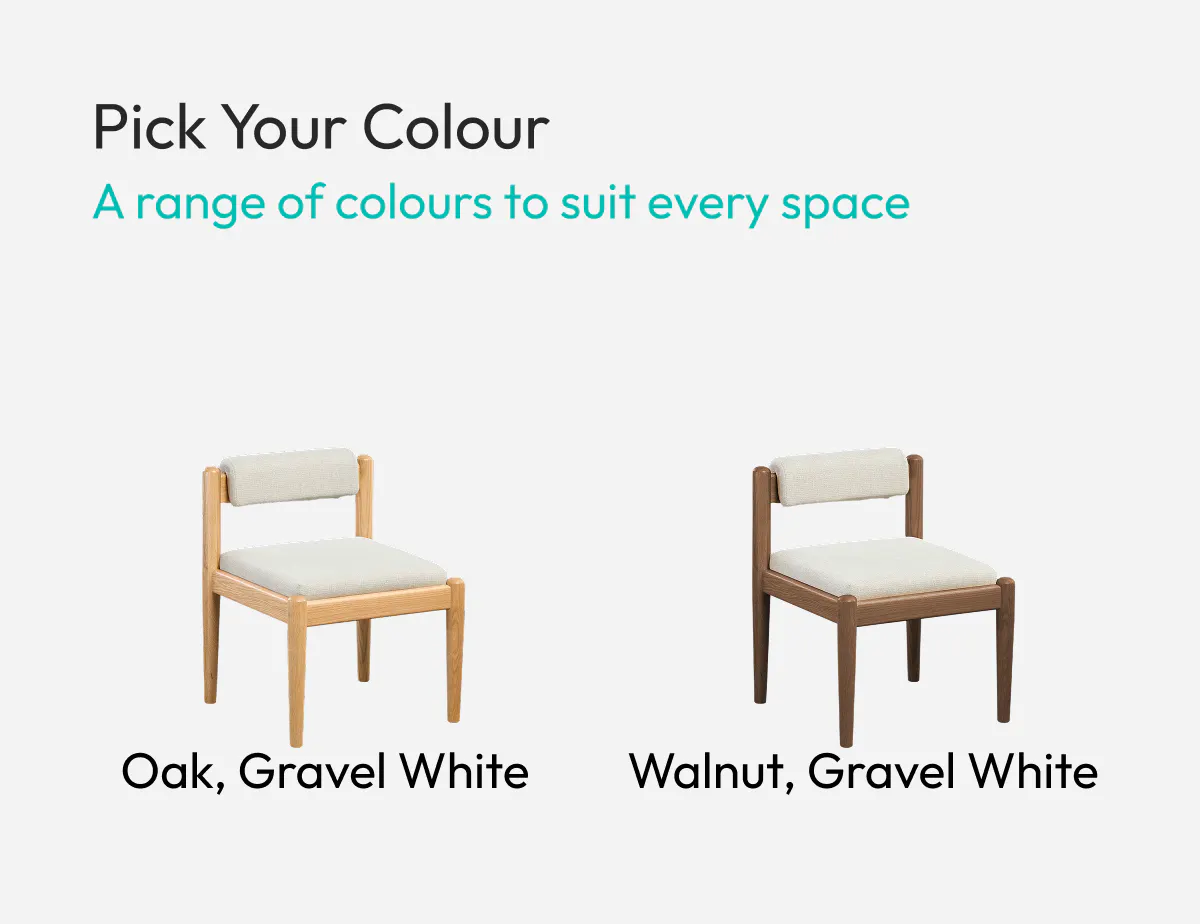 Pick Your Colour
A range of colours to suit every space

Oak, Gravel White

Walnut, Gravel White